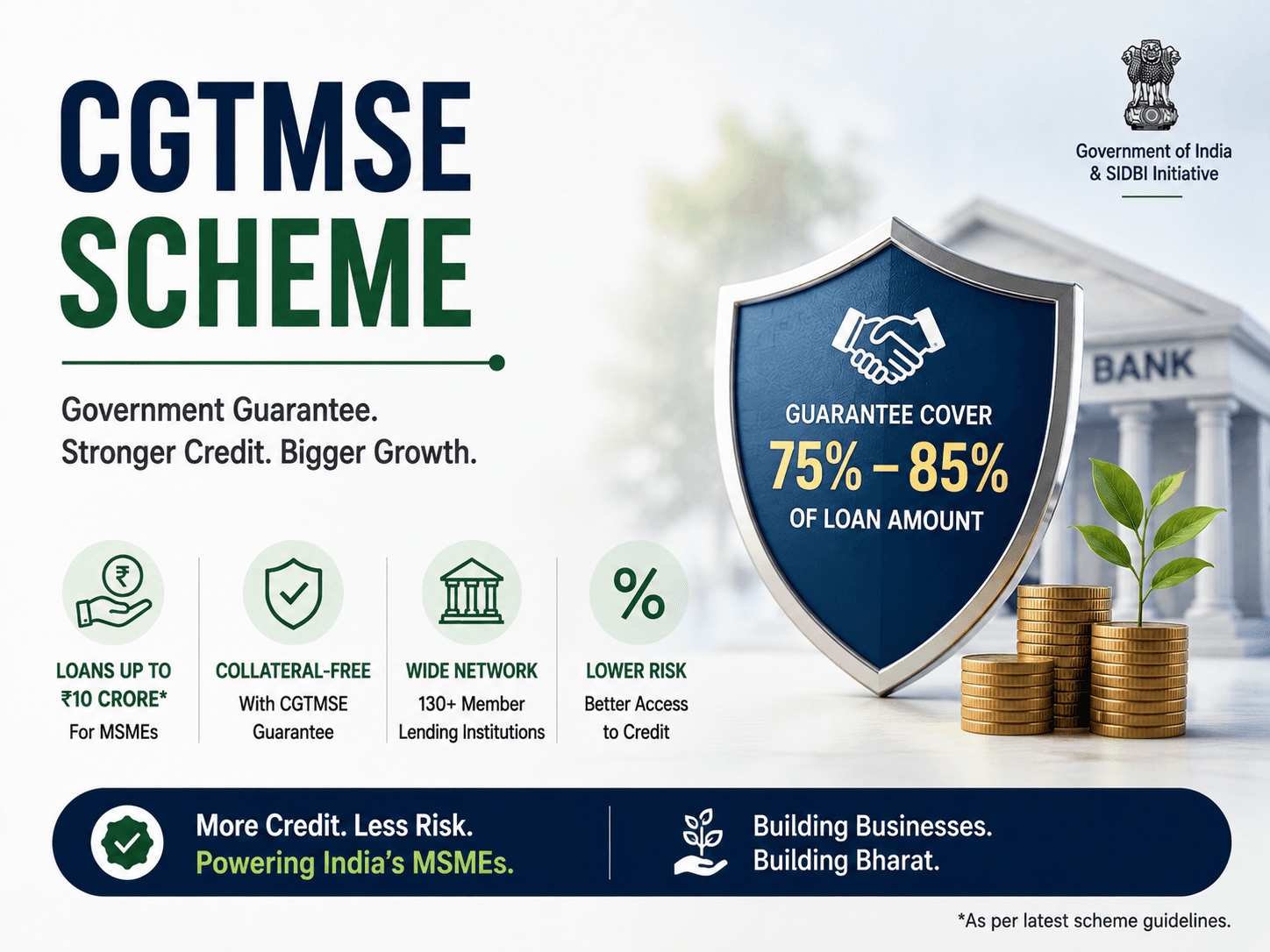 CGTMSE SCHEME

Government Guarantee.
Stronger Credit. Bigger Growth.

Government of India & SIDBI Initiative

BANK

GUARANTEE COVER
75% – 85%
OF LOAN AMOUNT

₹

LOANS UP TO ₹10 CRORE*
For MSMEs

COLLATERAL-FREE
With CGTMSE Guarantee

WIDE NETWORK
130+ Member Lending Institutions

%

LOWER RISK
Better Access to Credit

More Credit. Less Risk.
Powering India's MSMEs.

Building Businesses.
Building Bharat.

*As per latest scheme guidelines.